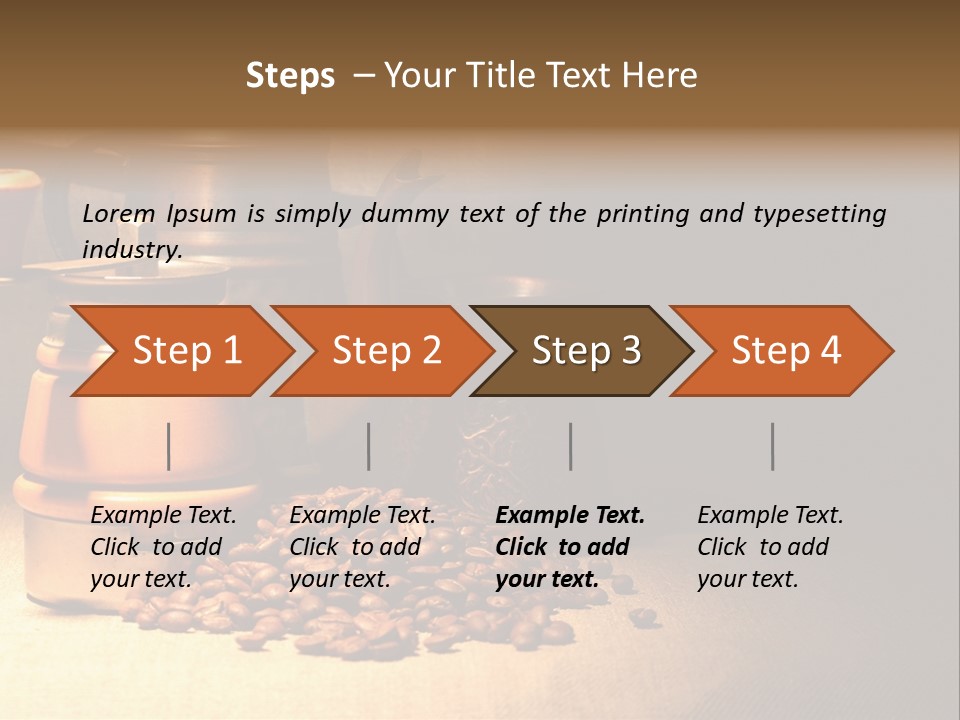 Steps – Your Title Text Here

Lorem Ipsum is simply dummy text of the printing and typesetting industry.

Step 1

Step 2

Step 3

Step 4

Example Text. Click to add your text.

Example Text. Click to add your text.

Example Text. Click to add your text.

Example Text. Click to add your text.